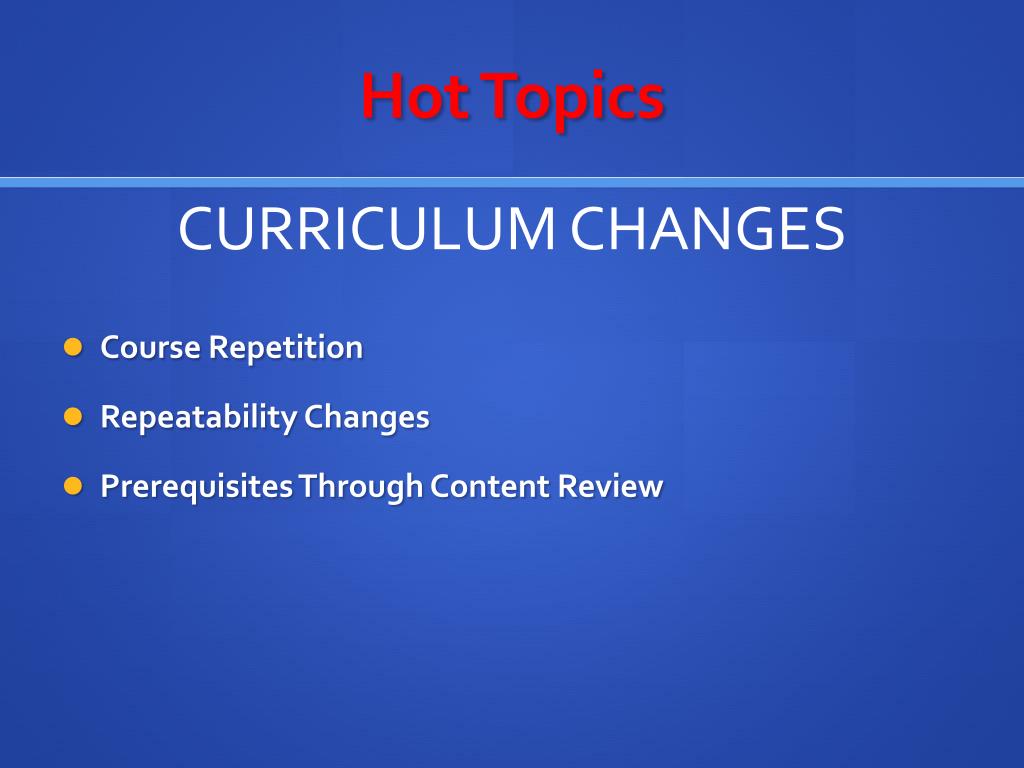 Hot Topics

CURRICULUM CHANGES

- Course Repetition
- Repeatability Changes
- Prerequisites Through Content Review